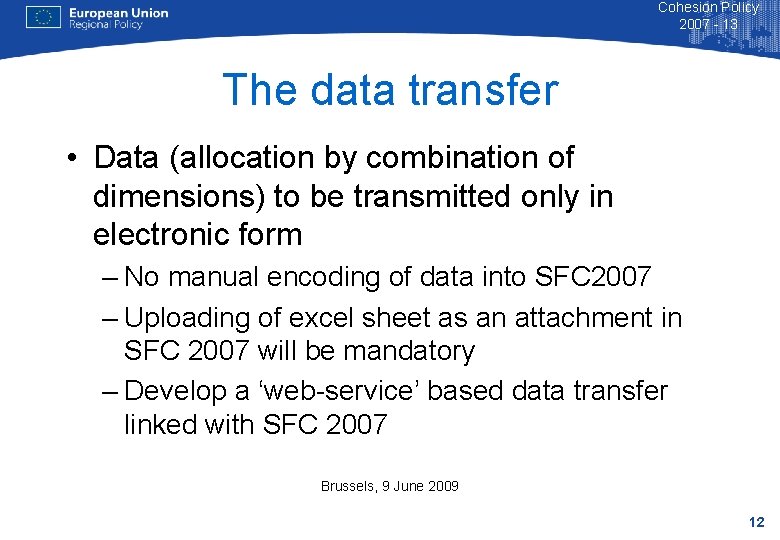 European Union
Regional Policy

Cohesion Policy
2007 - 13

The data transfer

• Data (allocation by combination of dimensions) to be transmitted only in electronic form
– No manual encoding of data into SFC2007
– Uploading of excel sheet as an attachment in SFC 2007 will be mandatory
– Develop a ‘web-service’ based data transfer linked with SFC 2007

Brussels, 9 June 2009

12